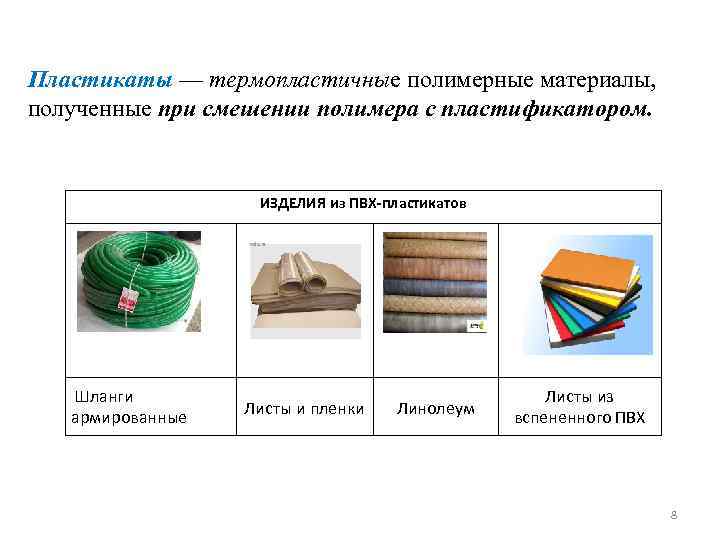 Пластикаты — термопластичные полимерные материалы, полученные при смешении полимера с пластификатором.

| ИЗДЕЛИЯ из ПВХ-пластикатов | | | |
|---|---|---|---|
| | | | |
| Шланги армированные | Листы и пленки | Линолеум | Листы из вспененного ПВХ |

8